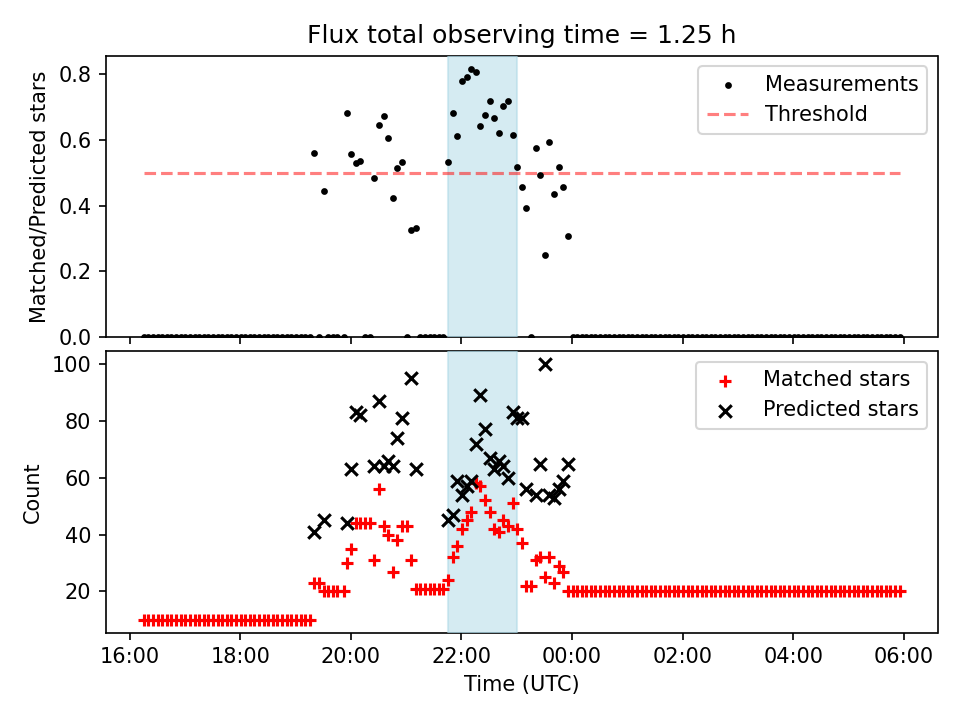 Flux total observing time = 1.25 h

Matched/Predicted stars

0.8
0.6
0.4
0.2
0.0

Measurements
Threshold

Count

100
80
60
40
20

Matched stars
Predicted stars

16:00
18:00
20:00
22:00
00:00
02:00
04:00
06:00

Time (UTC)